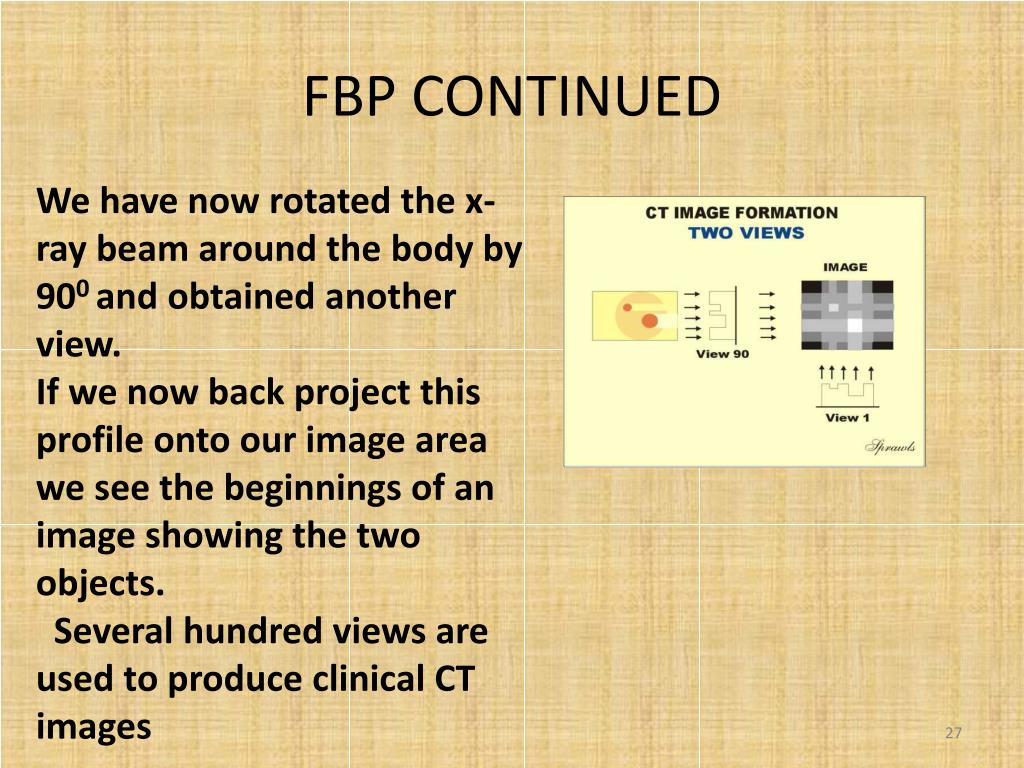 FBP CONTINUED

We have now rotated the x-ray beam around the body by $90^0$ and obtained another view.
If we now back project this profile onto our image area we see the beginnings of an image showing the two objects.
Several hundred views are used to produce clinical CT images

CT IMAGE FORMATION
TWO VIEWS
IMAGE
View 90
View 1
Sprawls

27